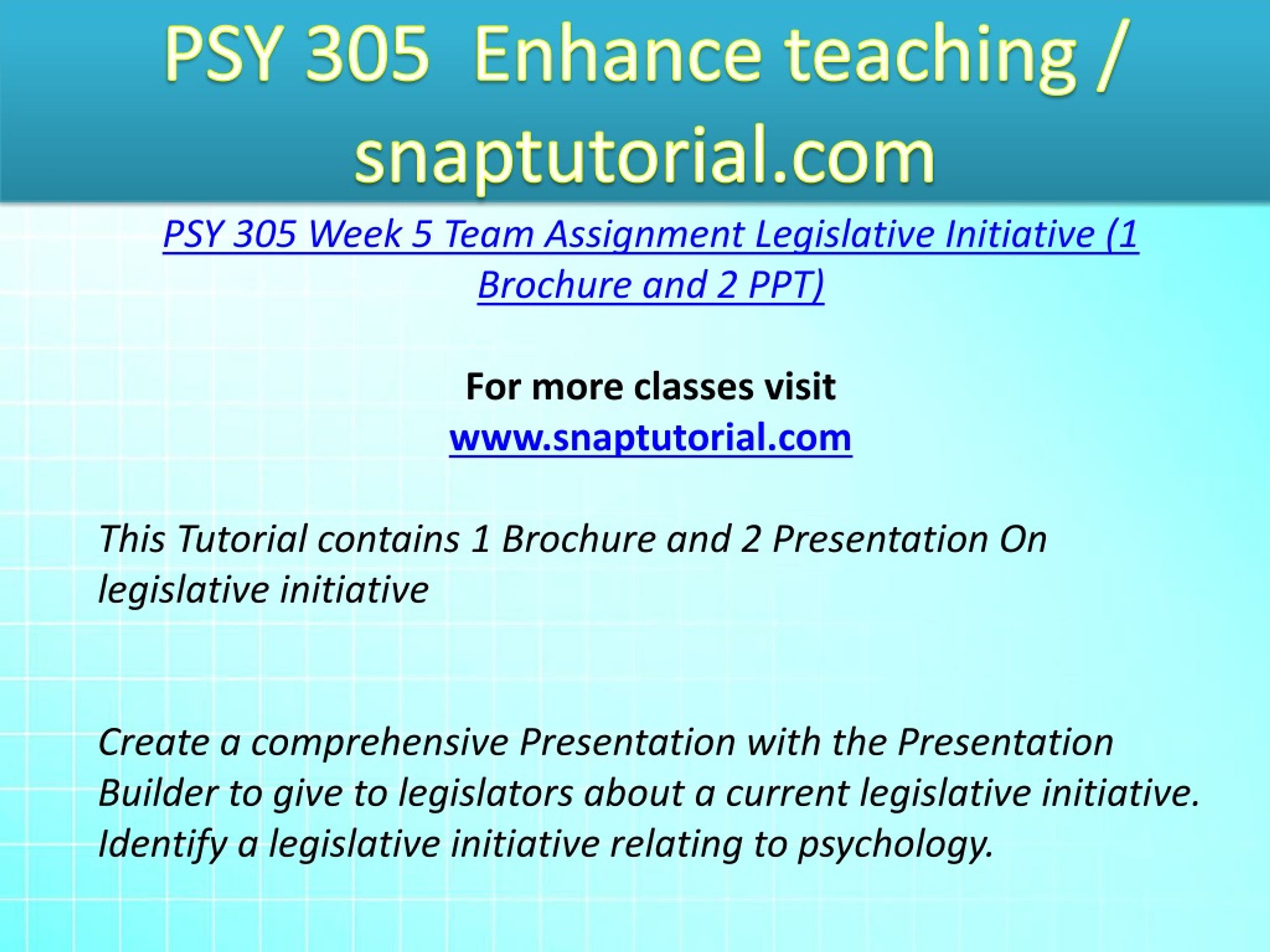 PSY 305 Enhance teaching / snaptutorial.com

PSY 305 Week 5 Team Assignment Legislative Initiative (1 Brochure and 2 PPT)

For more classes visit
www.snaptutorial.com

This Tutorial contains 1 Brochure and 2 Presentation On legislative initiative

Create a comprehensive Presentation with the Presentation Builder to give to legislators about a current legislative initiative. Identify a legislative initiative relating to psychology.